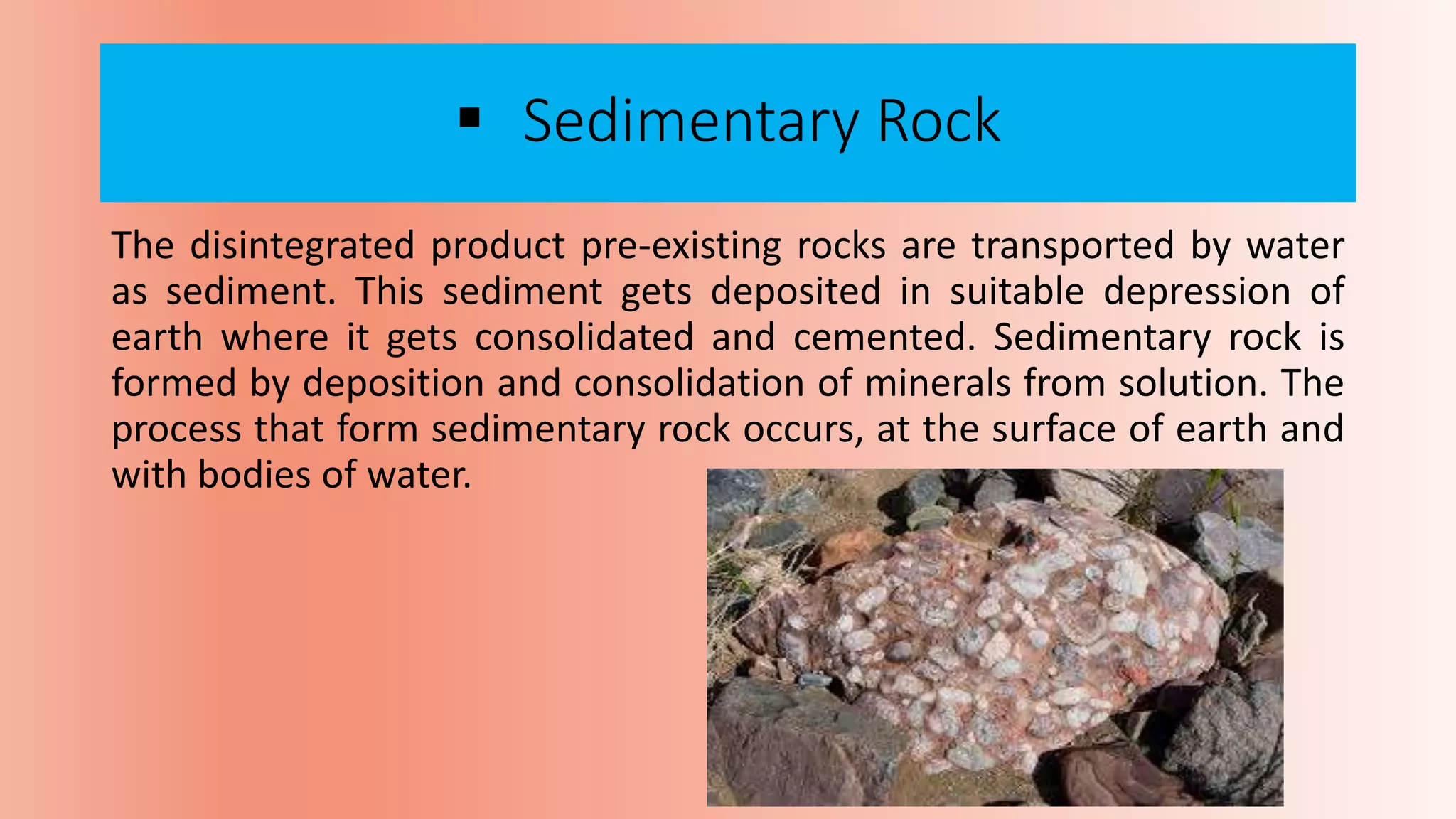 ▪ Sedimentary Rock

The disintegrated product pre-existing rocks are transported by water as sediment. This sediment gets deposited in suitable depression of earth where it gets consolidated and cemented. Sedimentary rock is formed by deposition and consolidation of minerals from solution. The process that form sedimentary rock occurs, at the surface of earth and with bodies of water.